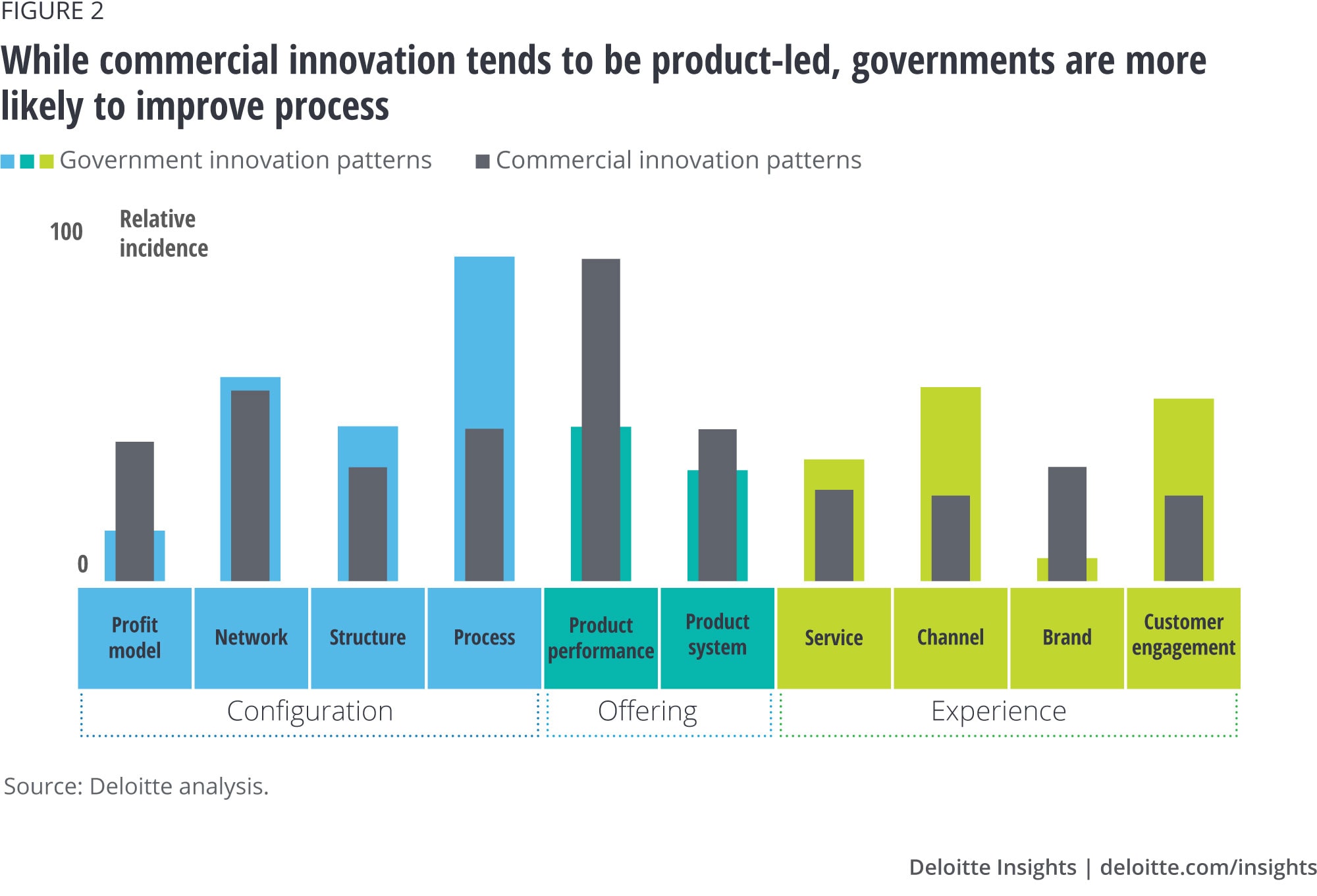 FIGURE 2

While commercial innovation tends to be product-led, governments are more likely to improve process

Government innovation patterns Commercial innovation patterns

100 Relative incidence

0

Profit model

Network

Structure

Process

Product performance

Product system

Service

Channel

Brand

Customer engagement

Configuration

Offering

Experience

Source: Deloitte analysis.

Deloitte Insights | deloitte.com/insights